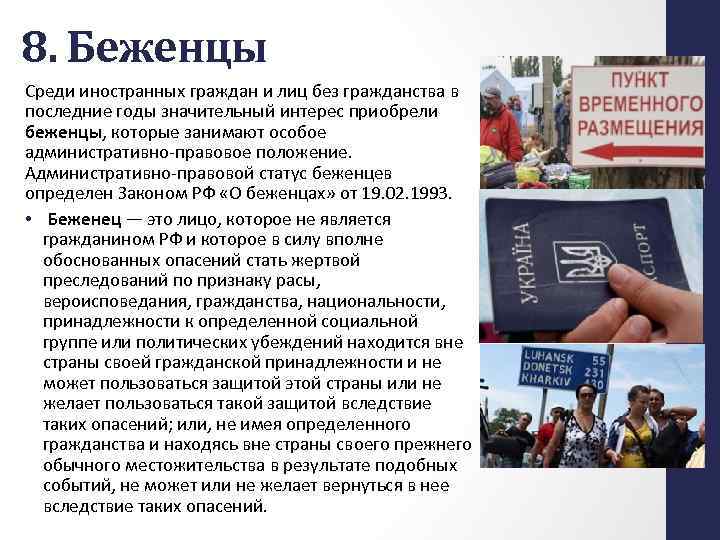 8. Беженцы

Среди иностранных граждан и лиц без гражданства в последние годы значительный интерес приобрели беженцы, которые занимают особое административно-правовое положение. Административно-правовой статус беженцев определен Законом РФ «О беженцах» от 19.02.1993.

• Беженец — это лицо, которое не является гражданином РФ и которое в силу вполне обоснованных опасений стать жертвой преследований по признаку расы, вероисповедания, гражданства, национальности, принадлежности к определенной социальной группе или политических убеждений находится вне страны своей гражданской принадлежности и не может пользоваться защитой этой страны или не желает пользоваться такой защитой вследствие таких опасений; или, не имея определенного гражданства и находясь вне страны своего прежнего обычного местожительства в результате подобных событий, не может или не желает вернуться в нее вследствие таких опасений.

ПУНКТ ВРЕМЕННОГО РАЗМЕЩЕНИЯ

УКРАЇНА
ПАСПОРТ

LUHANSK 55
DONETSK 231
KHARKIV 430